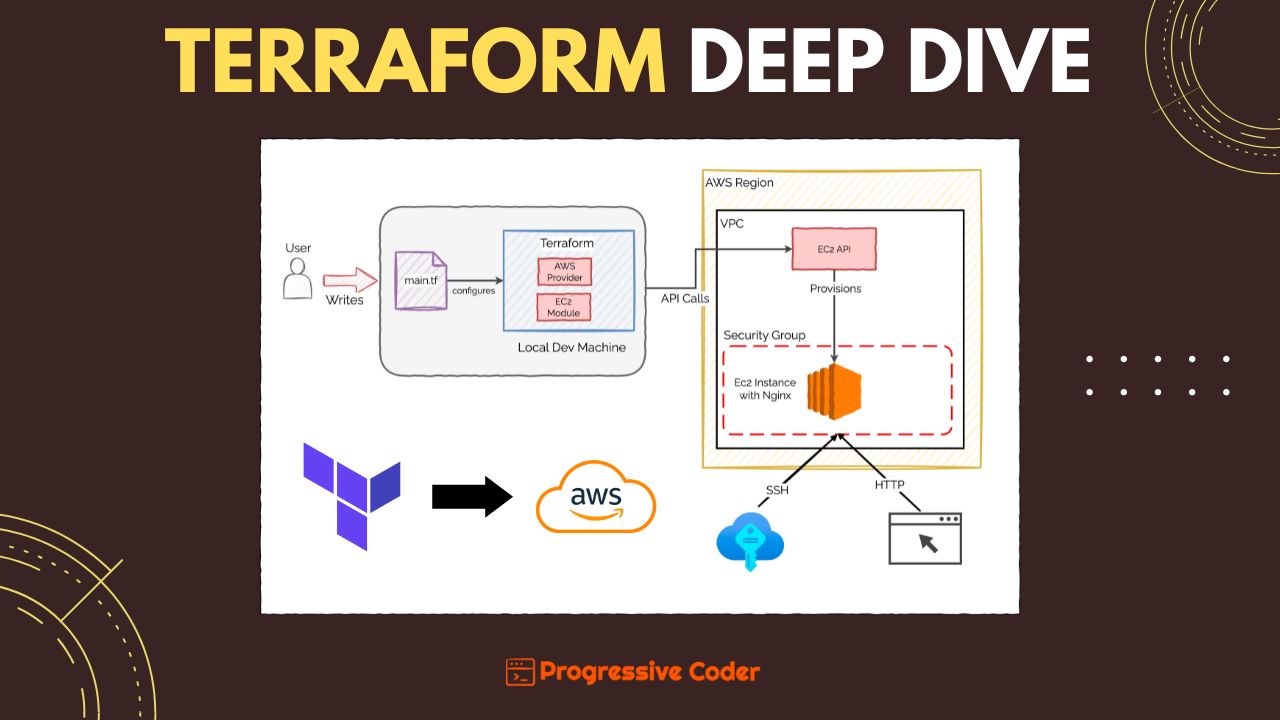 TERRAFORM DEEP DIVE

User

Writes

main.tf

configures

Terraform

AWS Provider

EC2 Module

Local Dev Machine

API Calls

AWS Region

VPC

EC2 API

Provisions

Security Group

Ec2 Instance with Nginx

SSH

HTTP

aws

Progressive Coder